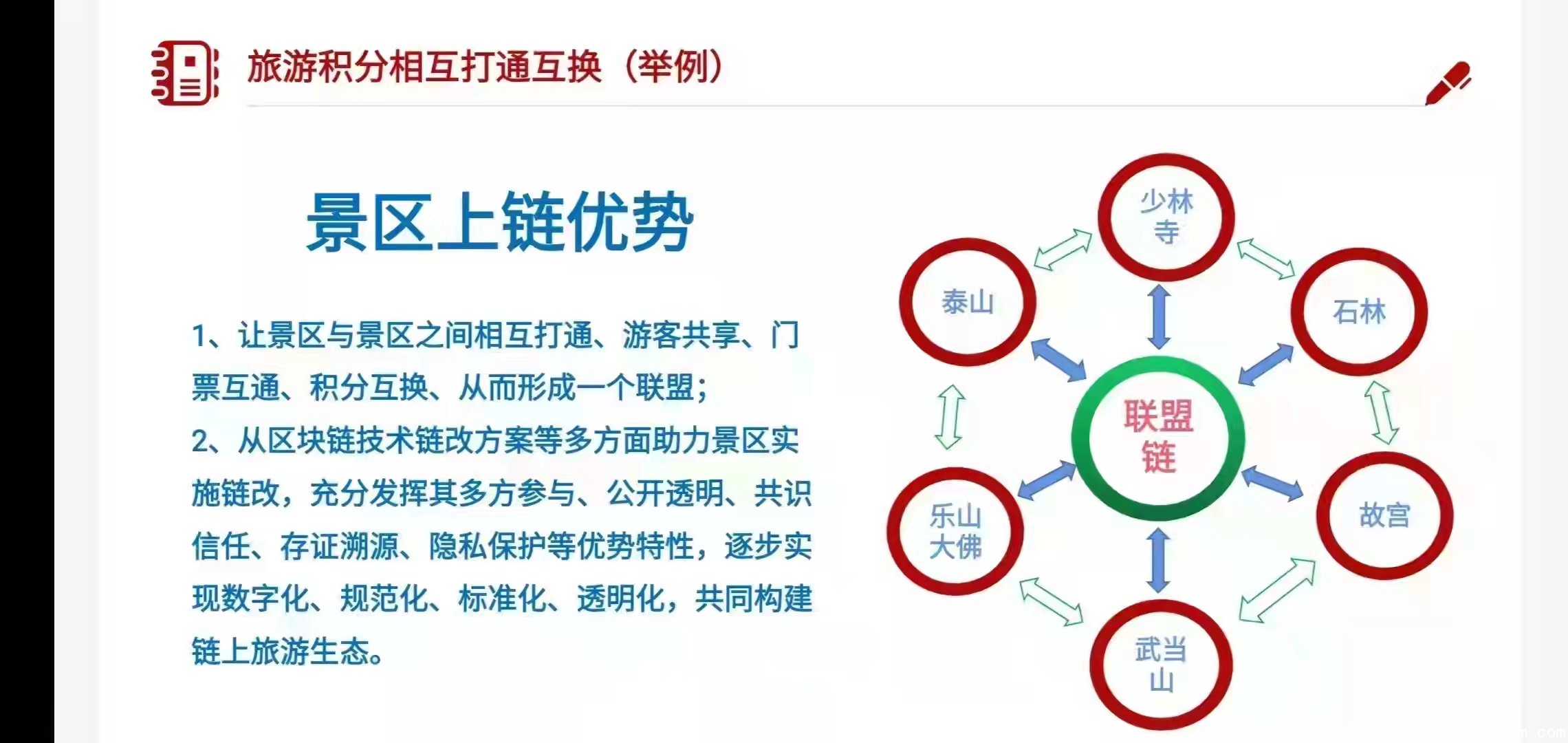 旅游积分相互打通互换（举例）

景区上链优势

1、让景区与景区之间相互打通、游客共享、门票互通、积分互换、从而形成一个联盟；
2、从区块链技术链改方案等多方面助力景区实施链改，充分发挥其多方参与、公开透明、共识信任、存证溯源、隐私保护等优势特性，逐步实现数字化、规范化、标准化、透明化，共同构建链上旅游生态。

少林寺
泰山
石林
联盟链
乐山大佛
故宫
武当山